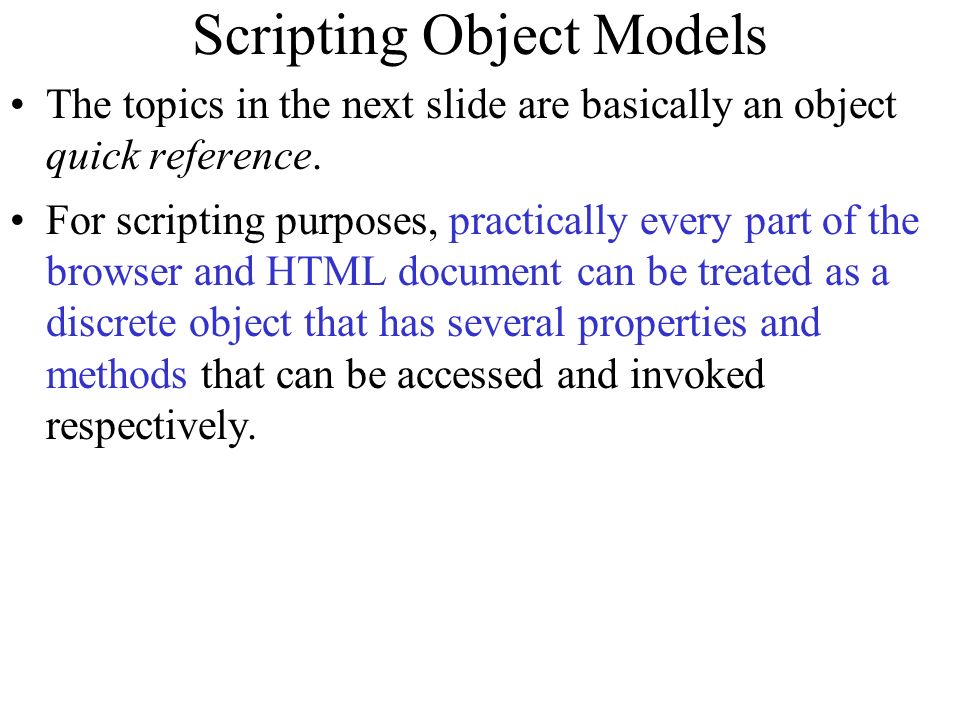 Scripting Object Models

• The topics in the next slide are basically an object quick reference.

• For scripting purposes, practically every part of the browser and HTML document can be treated as a discrete object that has several properties and methods that can be accessed and invoked respectively.